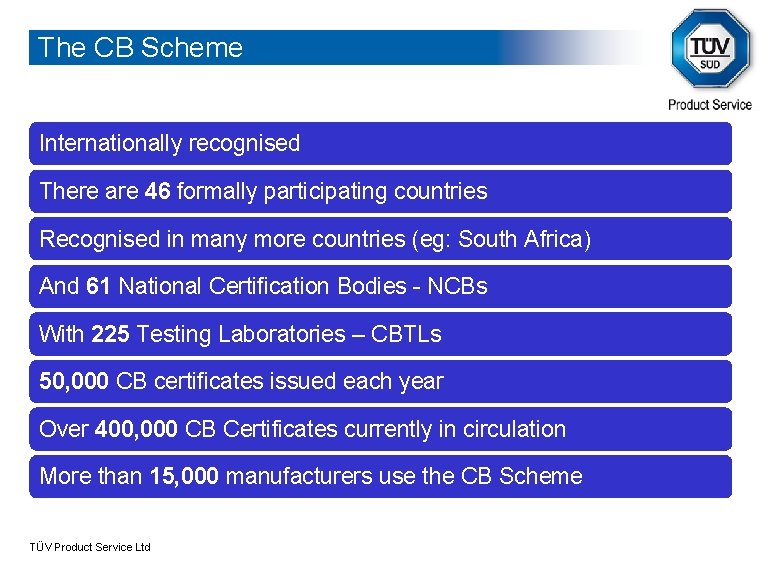 The CB Scheme

TÜV SÜD

Product Service

Internationally recognised

There are 46 formally participating countries

Recognised in many more countries (eg: South Africa)

And 61 National Certification Bodies - NCBs

With 225 Testing Laboratories – CBTLs

50,000 CB certificates issued each year

Over 400,000 CB Certificates currently in circulation

More than 15,000 manufacturers use the CB Scheme

TÜV Product Service Ltd